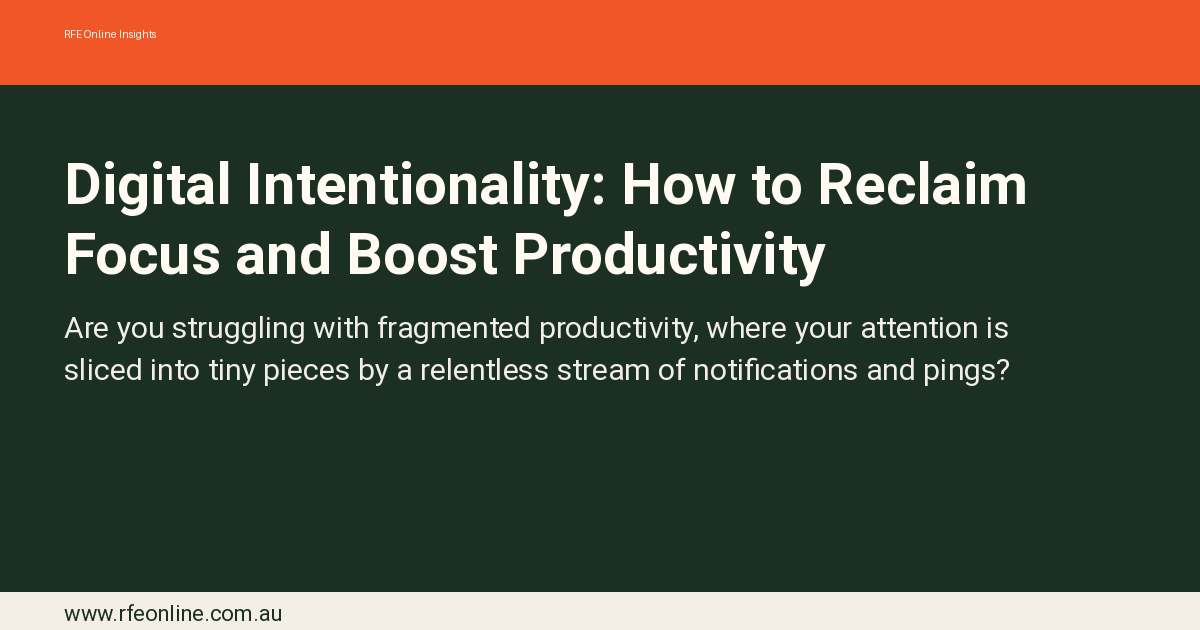 RFE Online Insights

Digital Intentionality: How to Reclaim Focus and Boost Productivity

Are you struggling with fragmented productivity, where your attention is sliced into tiny pieces by a relentless stream of notifications and pings?

www.rfeonline.com.au